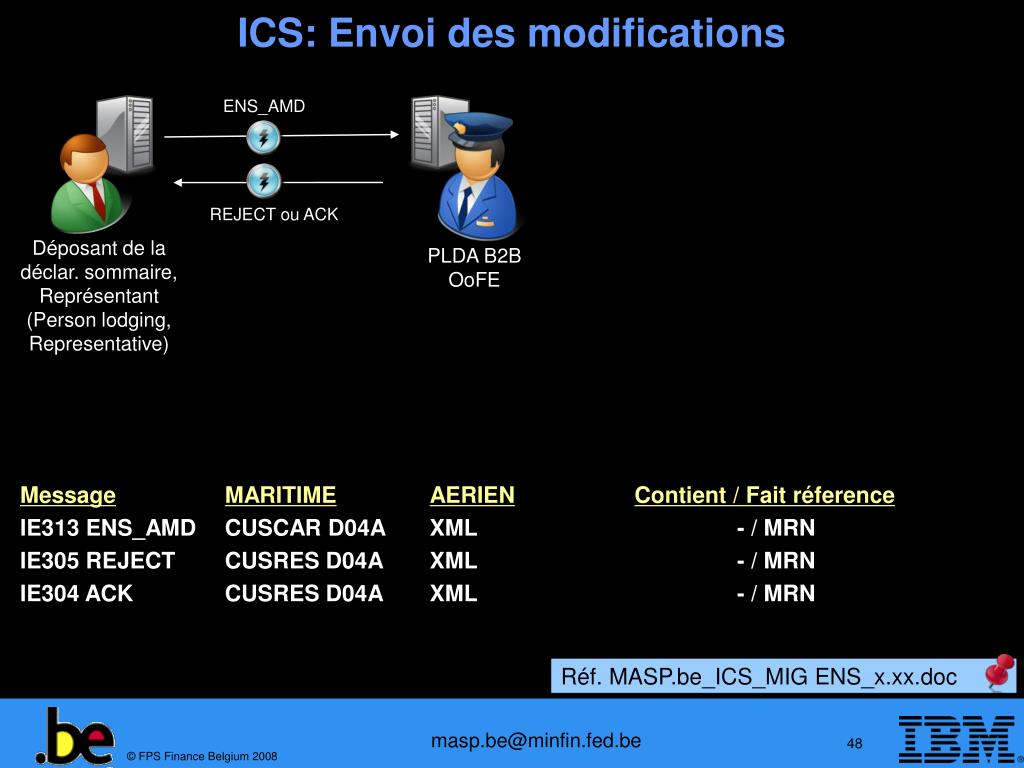 ICS: Envoi des modifications

ENS_AMD

REJECT ou ACK

Déposant de la déclar. sommaire, Représentant (Person lodging, Representative)

PLDA B2B OoFE

| Message | MARITIME | AERIEN | Contient / Fait réference |
|---|---|---|---|
| IE313 ENS_AMD | CUSCAR D04A | XML | - / MRN |
| IE305 REJECT | CUSRES D04A | XML | - / MRN |
| IE304 ACK | CUSRES D04A | XML | - / MRN |

Réf. MASP.be_ICS_MIG ENS_x.xx.doc

.be

© FPS Finance Belgium 2008

masp.be@minfin.fed.be

48

IBM